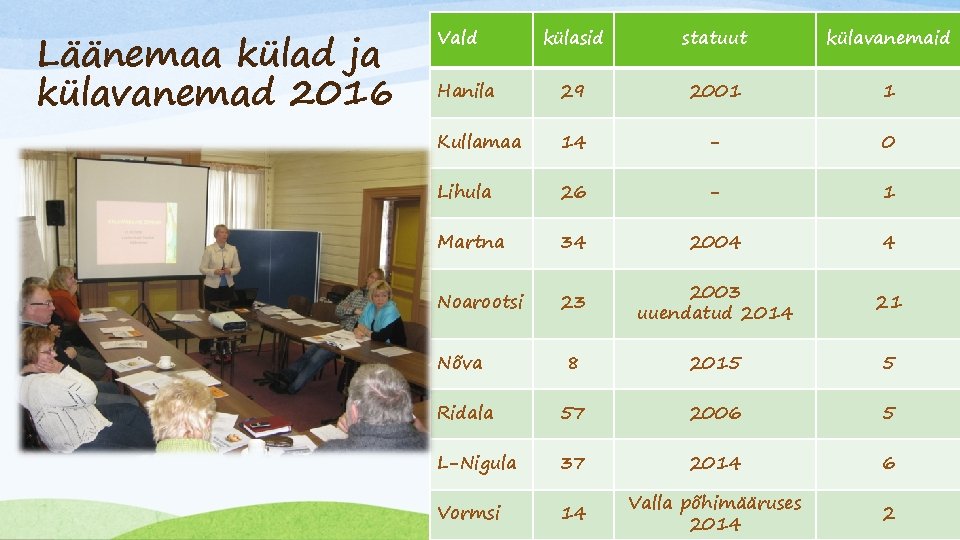 Läänemaa külad ja külavanemad 2016

| Vald | külasid | statuut | külavanemaid |
|---|---|---|---|
| Hanila | 29 | 2001 | 1 |
| Kullamaa | 14 | - | 0 |
| Lihula | 26 | - | 1 |
| Martna | 34 | 2004 | 4 |
| Noarootsi | 23 | 2003 uuendatud 2014 | 21 |
| Nõva | 8 | 2015 | 5 |
| Ridala | 57 | 2006 | 5 |
| L-Nigula | 37 | 2014 | 6 |
| Vormsi | 14 | Valla põhimääruses 2014 | 2 |